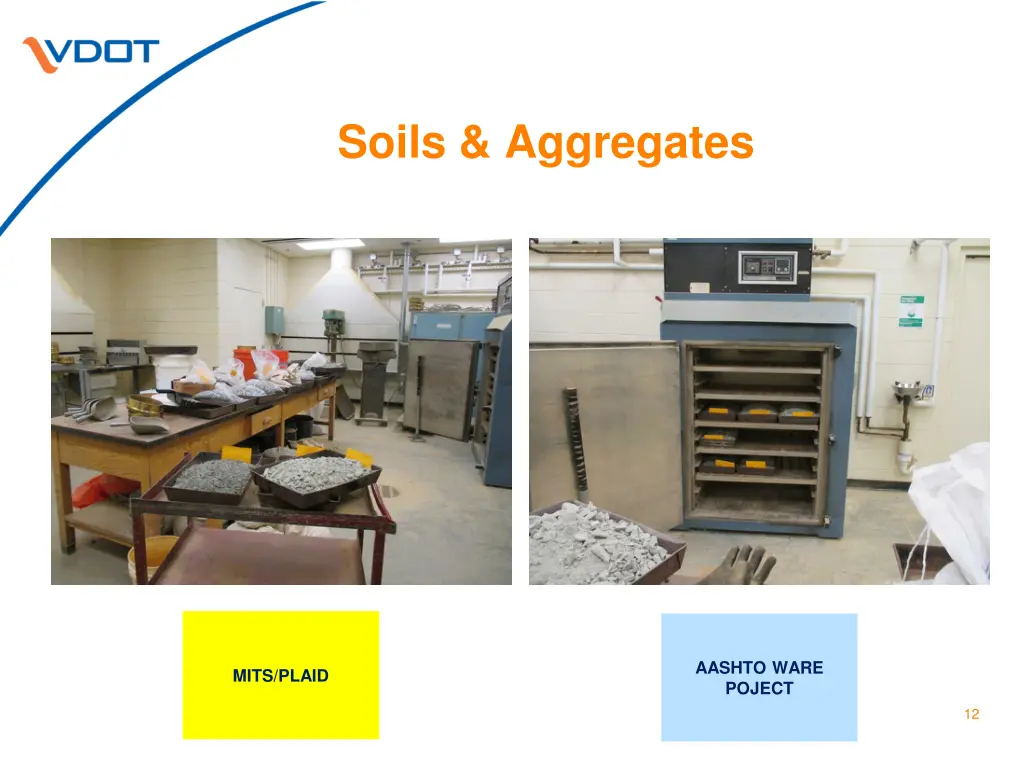 VDOT

Soils & Aggregates

MITS/PLAID

AASHTO WARE POJECT

12